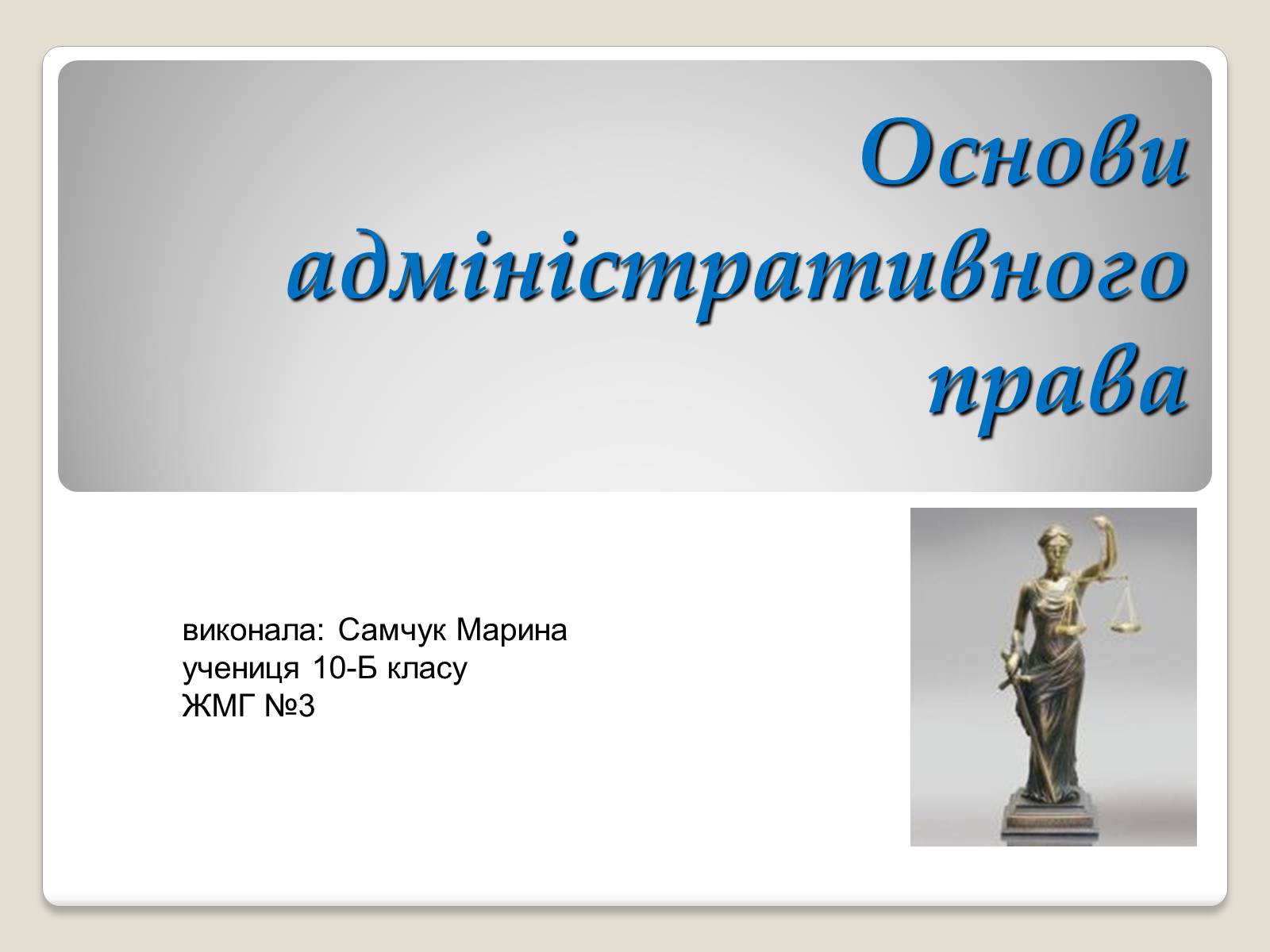 Основи адміністративного права

виконала: Самчук Марина
учениця 10-Б класу
ЖМГ №3